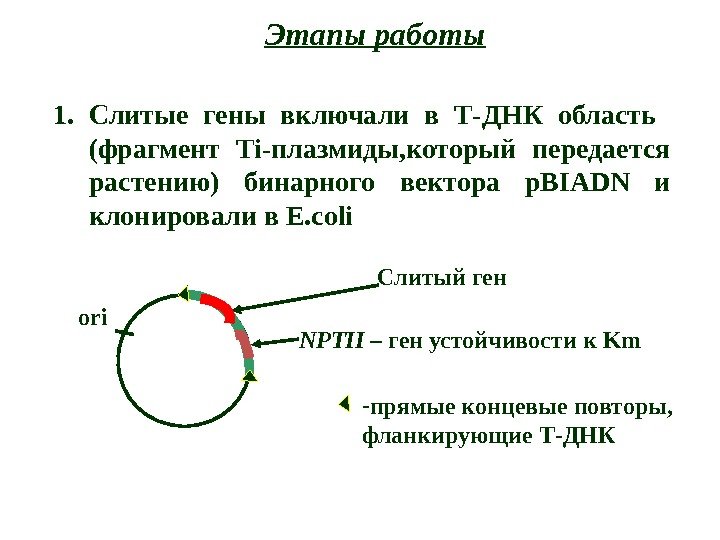 Этапы работы

1. Слитые гены включали в Т-ДНК область (фрагмент Ti-плазмиды,который передается растению) бинарного вектора pBIADN и клонировали в E.coli

Слитый ген

ori

NPTII – ген устойчивости к Km

-прямые концевые повторы, фланкирующие Т-ДНК